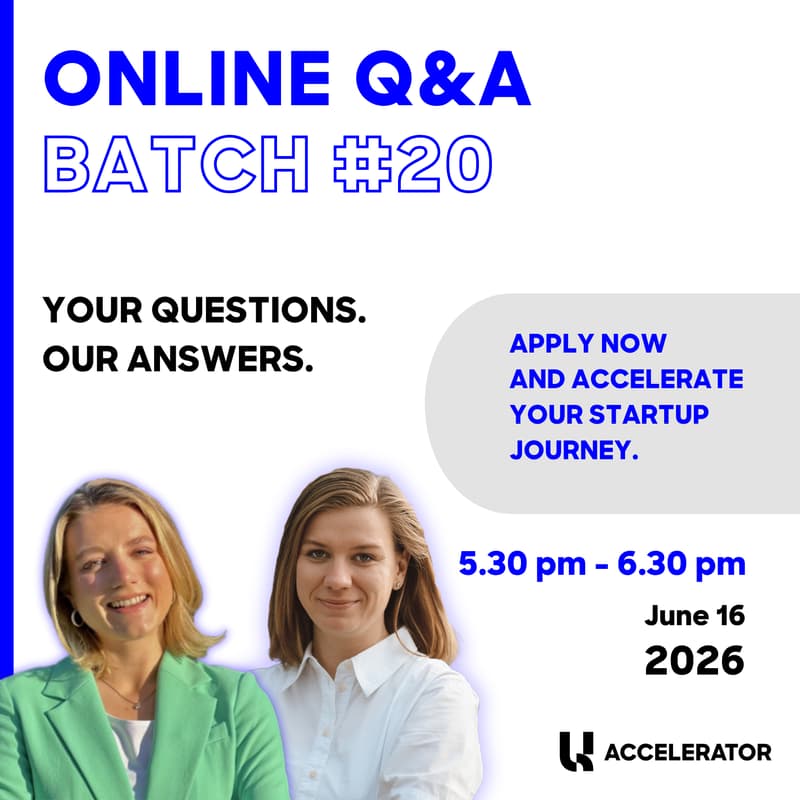 ONLINE Q&A
BATCH #20

YOUR QUESTIONS.
OUR ANSWERS.

APPLY NOW AND ACCELERATE YOUR STARTUP JOURNEY.

5.30 pm - 6.30 pm
June 16
2026

ACCELERATOR